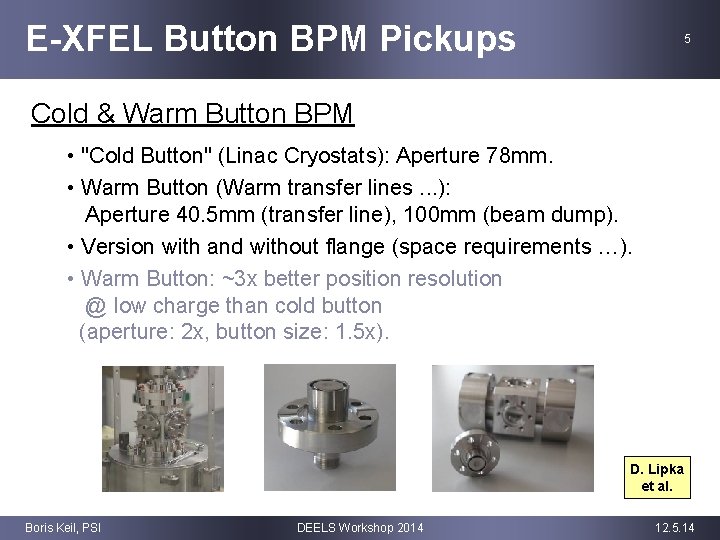 E-XFEL Button BPM Pickups

5

Cold & Warm Button BPM

• "Cold Button" (Linac Cryostats): Aperture 78mm.

• Warm Button (Warm transfer lines ...): Aperture 40.5mm (transfer line), 100mm (beam dump).

• Version with and without flange (space requirements …).

• Warm Button: ~3x better position resolution @ low charge than cold button (aperture: 2x, button size: 1.5x).

D. Lipka et al.

Boris Keil, PSI

DEELS Workshop 2014

12.5.14